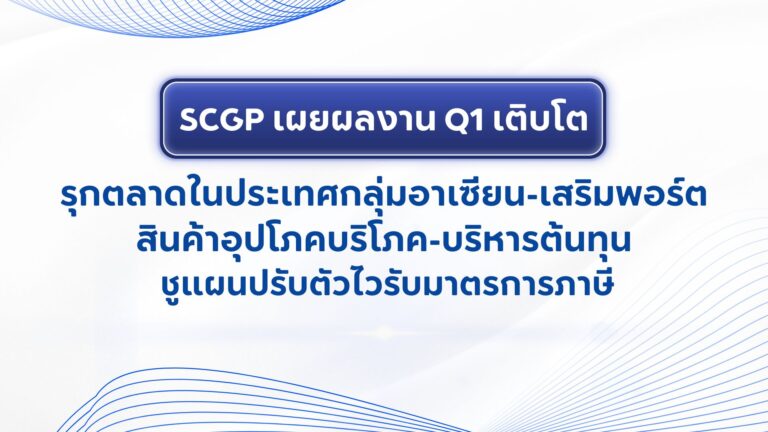 SCGP เผยผลงาน Q1 เติบโต

รุกตลาดในประเทศกลุ่มอาเซียน-เสริมพอร์ต
สินค้าอุปโภคบริโภค-บริหารต้นทุน
ชูแผนปรับตัวไวรับมาตรการภาษี